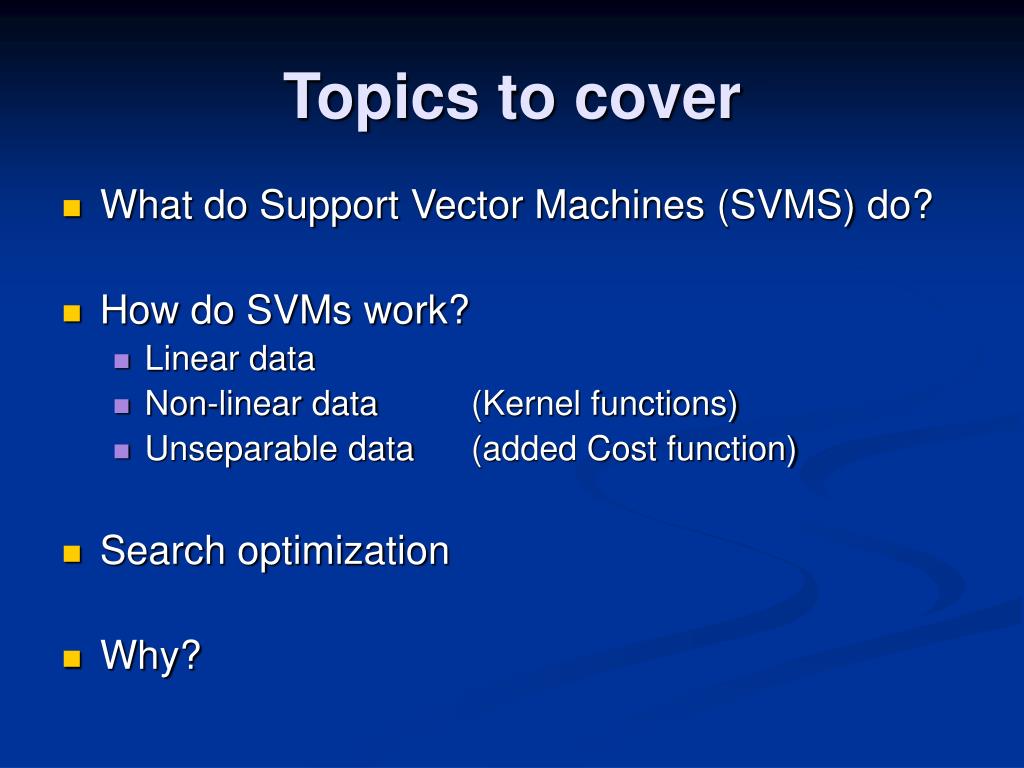 Topics to cover

What do Support Vector Machines (SVMS) do?

How do SVMs work?
Linear data
Non-linear data (Kernel functions)
Unseparable data (added Cost function)

Search optimization

Why?